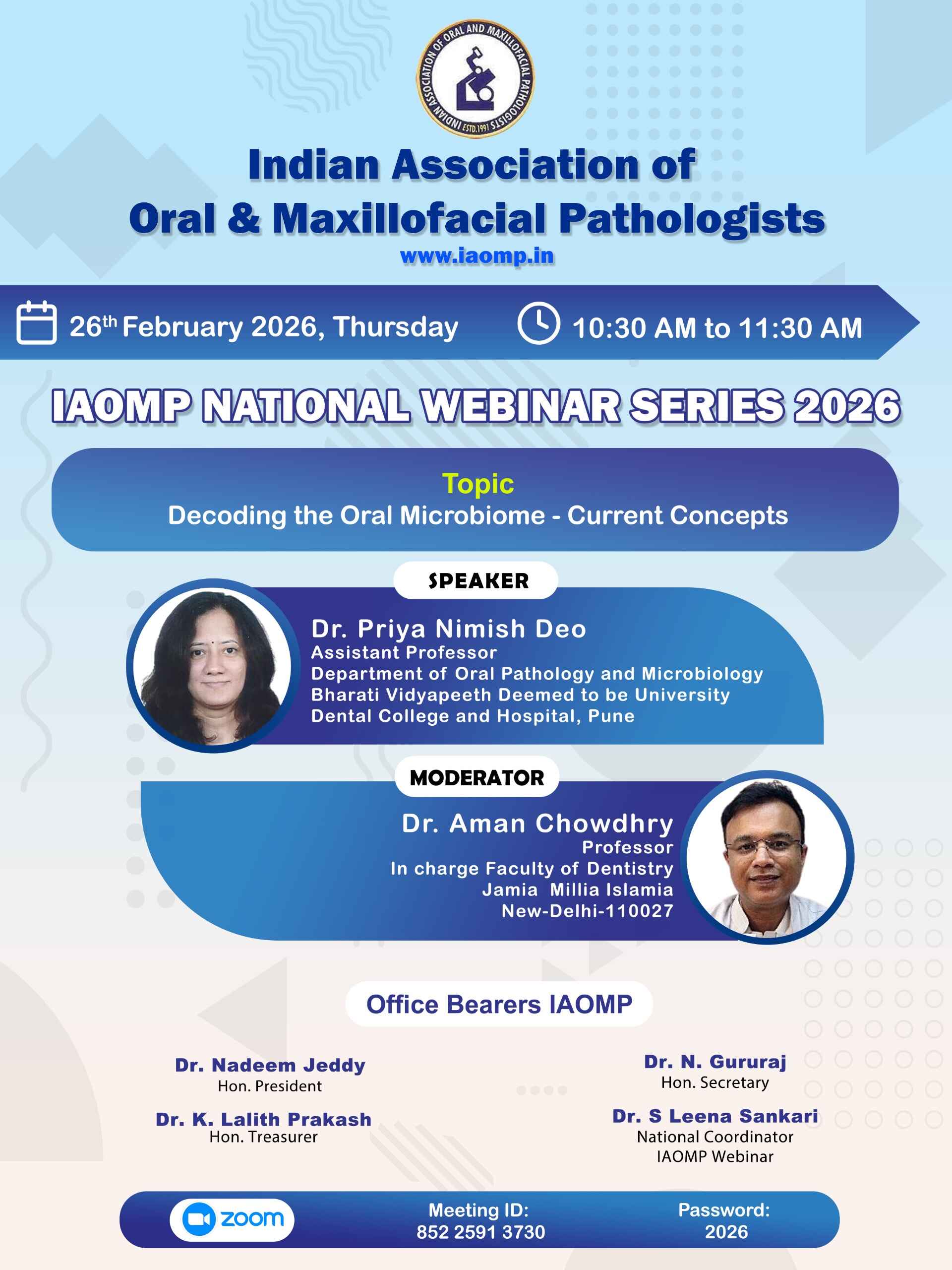 INDIAN ASSOCIATION OF ORAL AND MAXILLOFACIAL PATHOLOGISTS ESTD.1991

Indian Association of Oral & Maxillofacial Pathologists
www.iaomp.in

26th February 2026, Thursday
10:30 AM to 11:30 AM

IAOMP NATIONAL WEBINAR SERIES 2026

Topic
Decoding the Oral Microbiome - Current Concepts

SPEAKER
Dr. Priya Nimish Deo
Assistant Professor
Department of Oral Pathology and Microbiology
Bharati Vidyapeeth Deemed to be University
Dental College and Hospital, Pune

MODERATOR
Dr. Aman Chowdhry
Professor
In charge Faculty of Dentistry
Jamia Millia Islamia
New-Delhi-110027

Office Bearers IAOMP

Dr. Nadeem Jeddy
Hon. President

Dr. K. Lalith Prakash
Hon. Treasurer

Dr. N. Gururaj
Hon. Secretary

Dr. S Leena Sankari
National Coordinator
IAOMP Webinar

zoom
Meeting ID:
852 2591 3730
Password:
2026